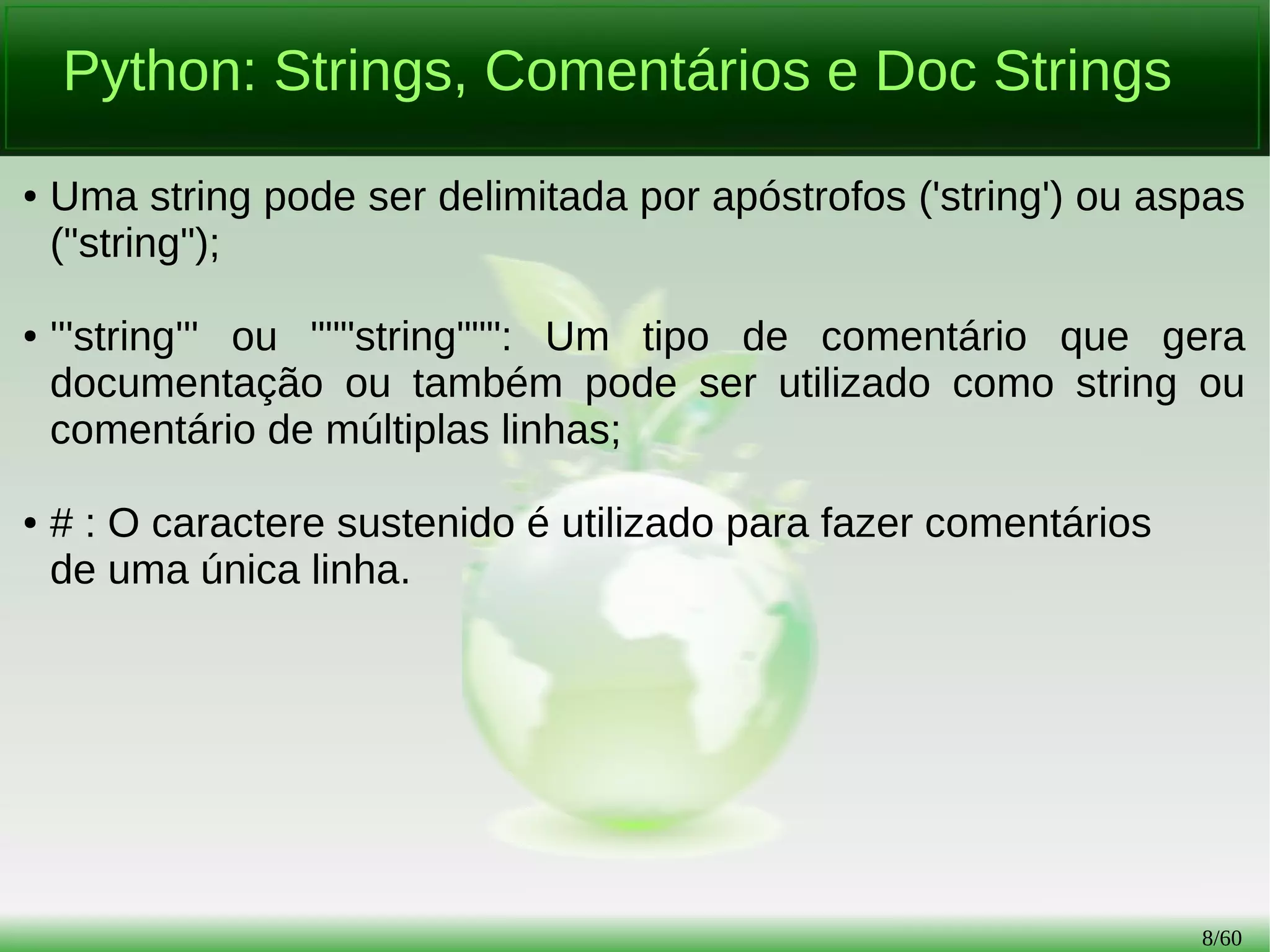 Python: Strings, Comentários e Doc Strings

• Uma string pode ser delimitada por apóstrofos ('string') ou aspas ("string");

• '''string''' ou """string""": Um tipo de comentário que gera documentação ou também pode ser utilizado como string ou comentário de múltiplas linhas;

• # : O caractere sustenido é utilizado para fazer comentários de uma única linha.

8/60